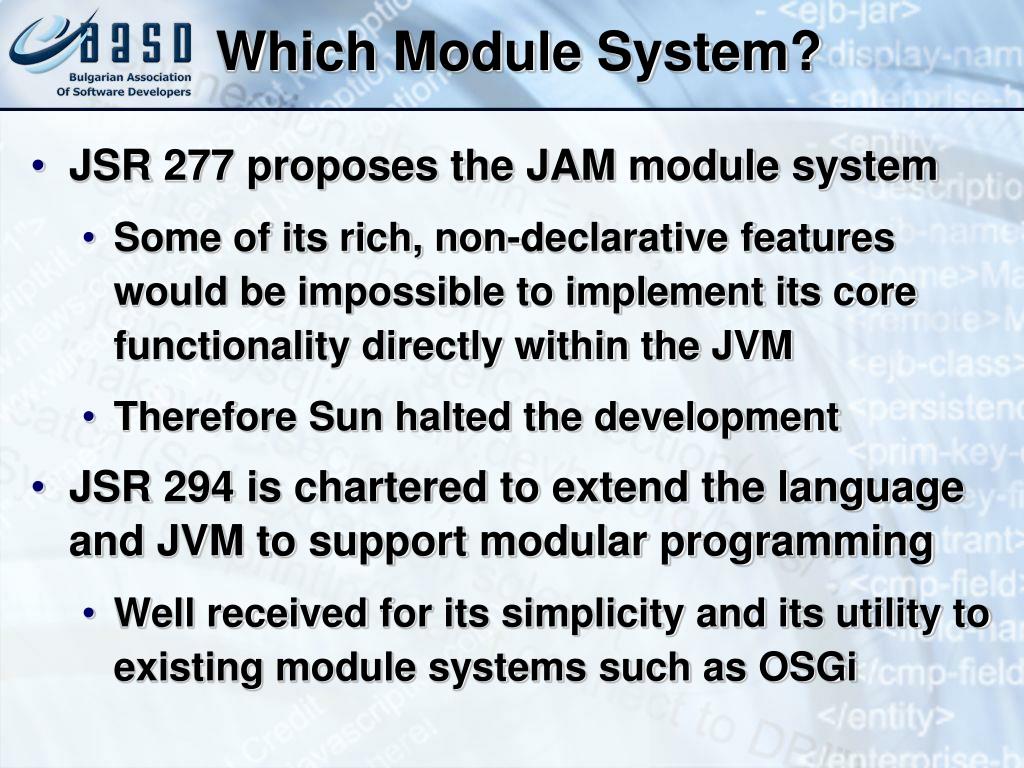 BASD
Bulgarian Association
Of Software Developers

Which Module System?

• JSR 277 proposes the JAM module system
  • Some of its rich, non-declarative features would be impossible to implement its core functionality directly within the JVM
  • Therefore Sun halted the development
• JSR 294 is chartered to extend the language and JVM to support modular programming
  • Well received for its simplicity and its utility to existing module systems such as OSGi